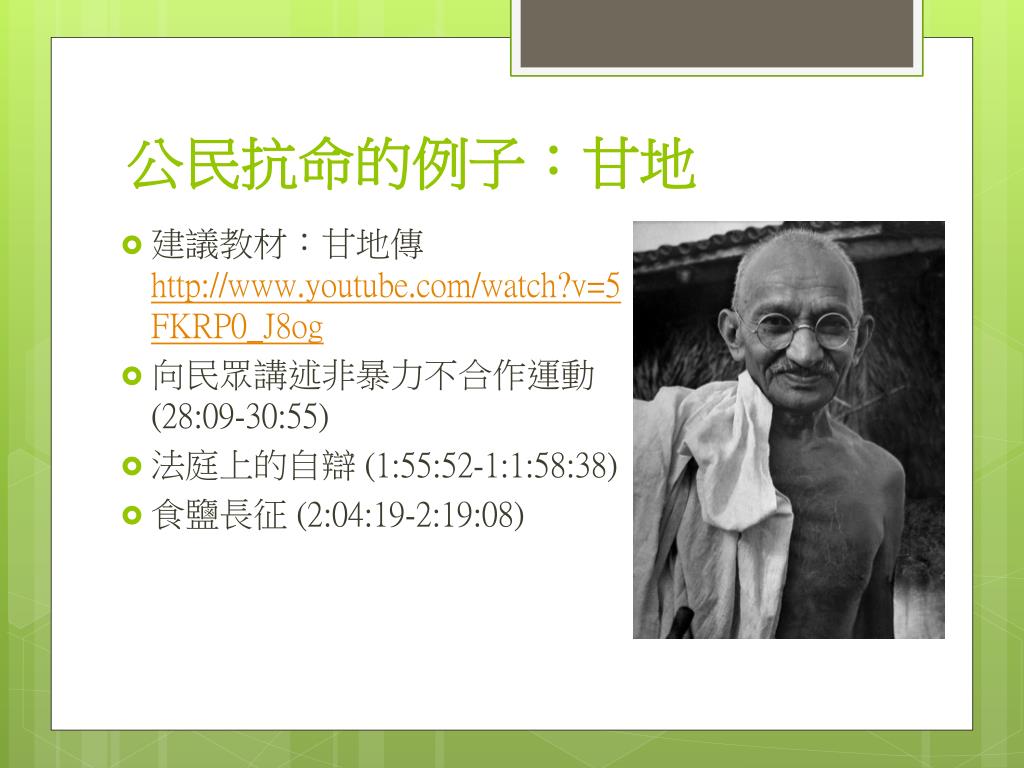 公民抗命的例子：甘地

建議教材：甘地傳 http://www.youtube.com/watch?v=5FKRP0_J8og

向民眾講述非暴力不合作運動 (28:09-30:55)

法庭上的自辯 (1:55:52-1:1:58:38)

食鹽長征 (2:04:19-2:19:08)